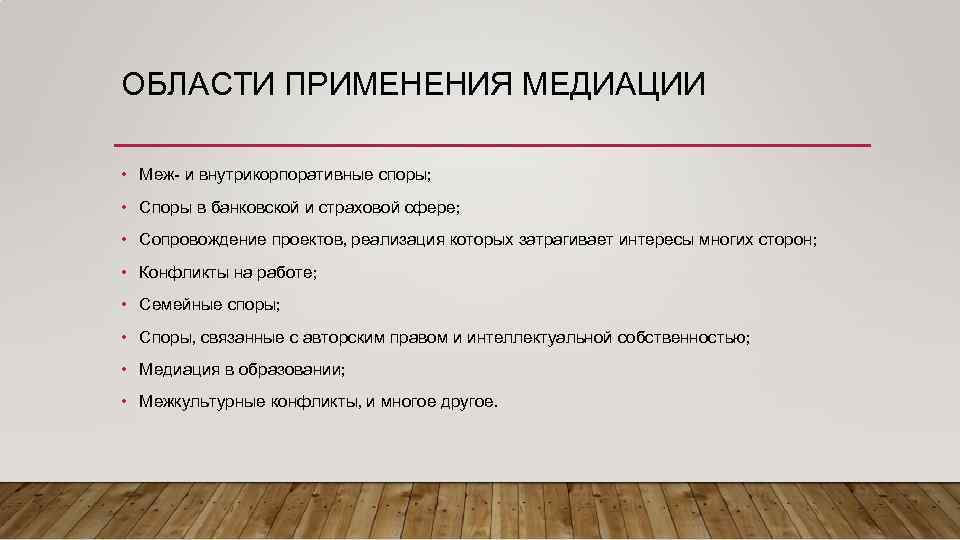 ОБЛАСТИ ПРИМЕНЕНИЯ МЕДИАЦИИ

• Меж- и внутрикорпоративные споры;
• Споры в банковской и страховой сфере;
• Сопровождение проектов, реализация которых затрагивает интересы многих сторон;
• Конфликты на работе;
• Семейные споры;
• Споры, связанные с авторским правом и интеллектуальной собственностью;
• Медиация в образовании;
• Межкультурные конфликты, и многое другое.